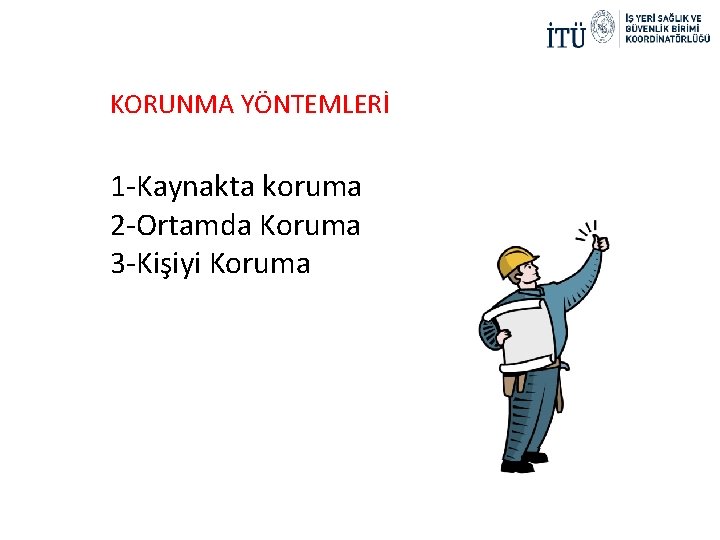 İTÜ İŞ YERİ SAĞLIK VE GÜVENLİK BİRİMİ KOORDİNATÖRLÜĞÜ

KORUNMA YÖNTEMLERİ

1-Kaynakta koruma
2-Ortamda Koruma
3-Kişiyi Koruma